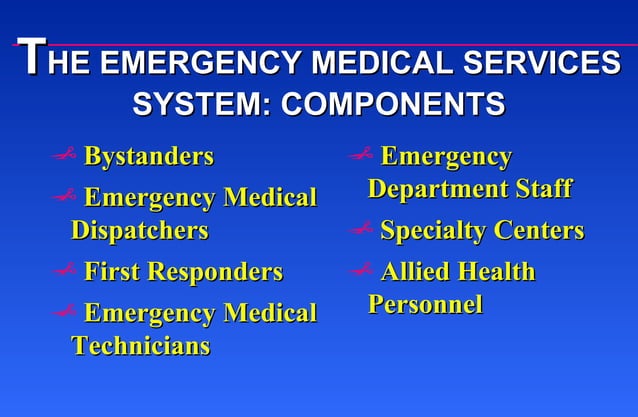 THE EMERGENCY MEDICAL SERVICES SYSTEM: COMPONENTS

Bystanders

Emergency Medical Dispatchers

First Responders

Emergency Medical Technicians

Emergency Department Staff

Specialty Centers

Allied Health Personnel